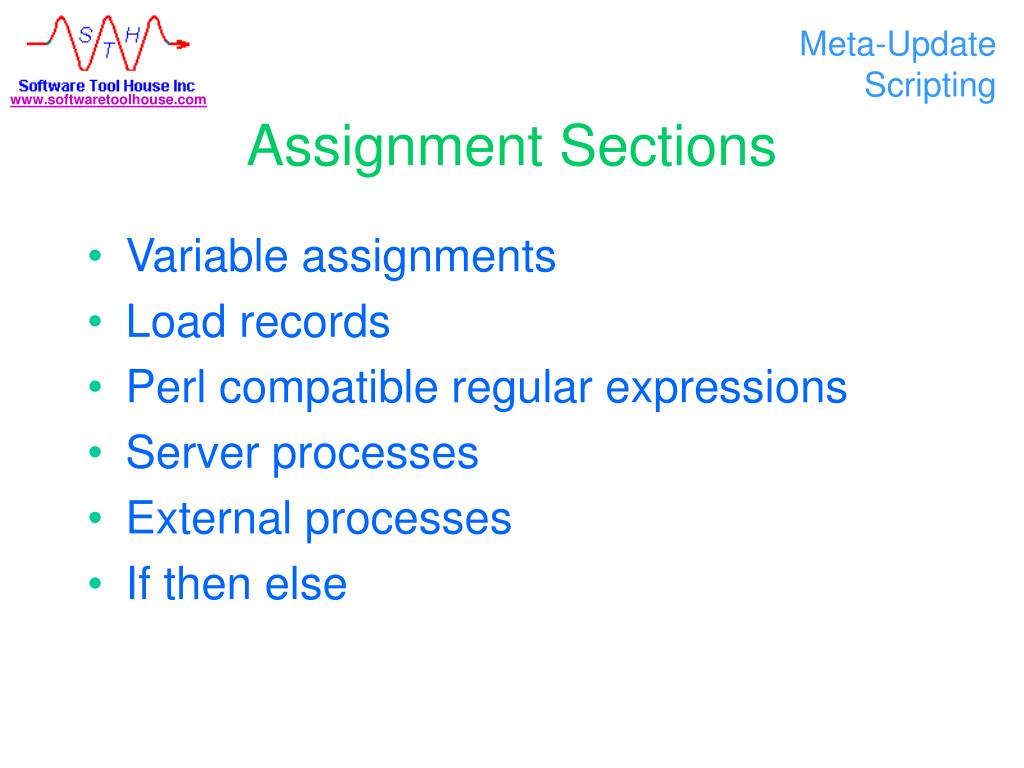 S T H
Software Tool House Inc
www.softwaretoolhouse.com

Meta-Update Scripting

Assignment Sections

• Variable assignments
• Load records
• Perl compatible regular expressions
• Server processes
• External processes
• If then else